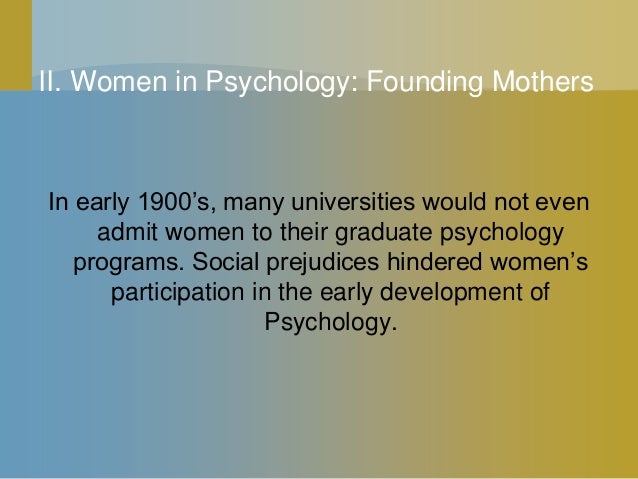 II. Women in Psychology: Founding Mothers

In early 1900’s, many universities would not even admit women to their graduate psychology programs. Social prejudices hindered women’s participation in the early development of Psychology.